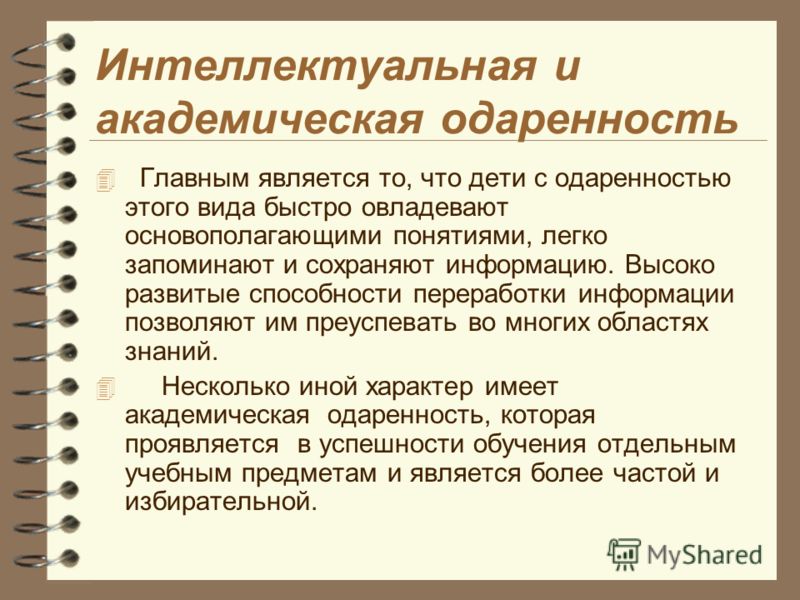 Интеллектуальная и академическая одаренность

Главным является то, что дети с одаренностью этого вида быстро овладевают основополагающими понятиями, легко запоминают и сохраняют информацию. Высоко развитые способности переработки информации позволяют им преуспевать во многих областях знаний.

Несколько иной характер имеет академическая одаренность, которая проявляется в успешности обучения отдельным учебным предметам и является более частой и избирательной.

MyShared